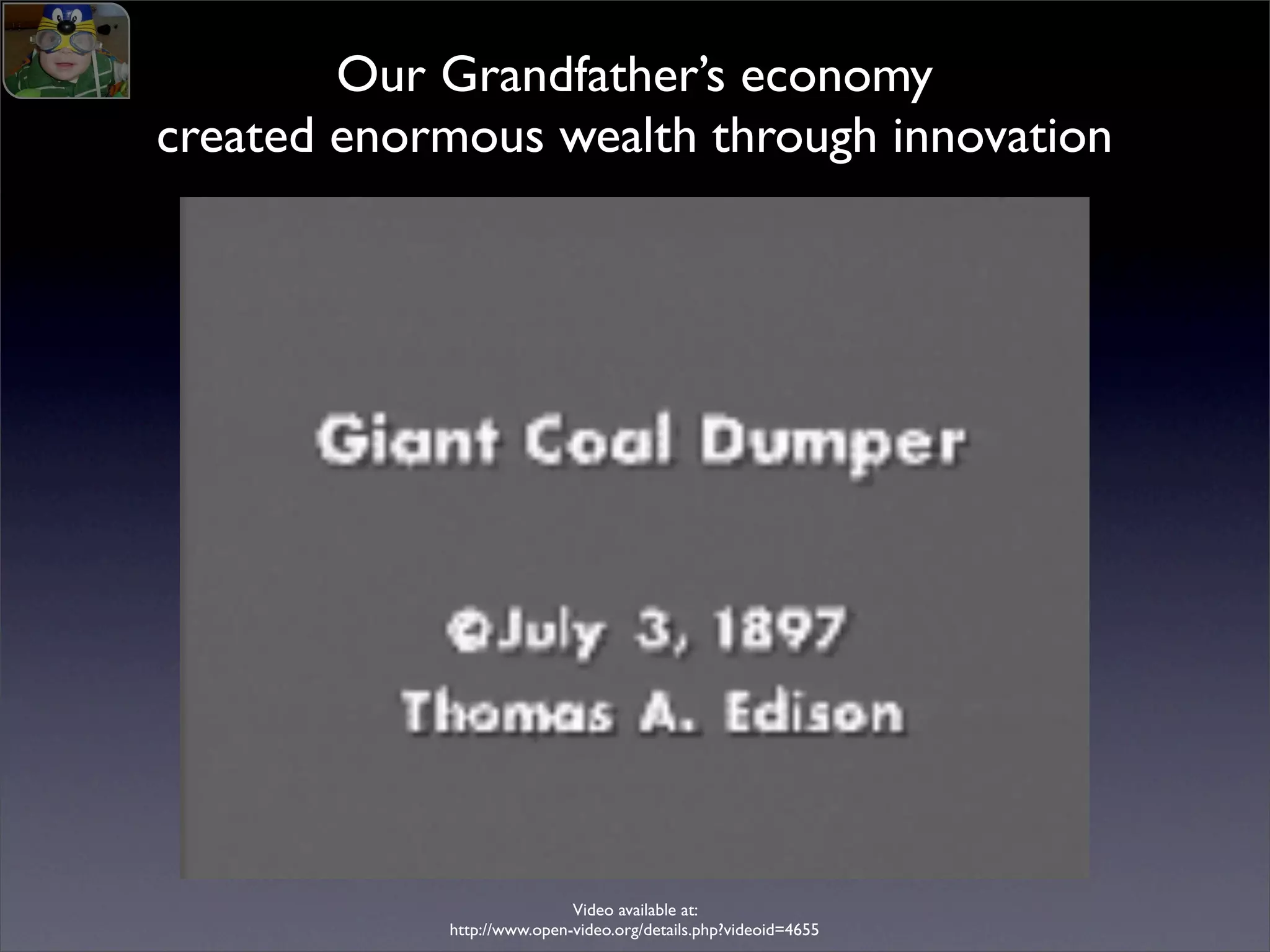 Our Grandfather's economy
created enormous wealth through innovation

Giant Coal Dumper

©July 3, 1897
Thomas A. Edison

Video available at:
http://www.open-video.org/details.php?videoid=4655